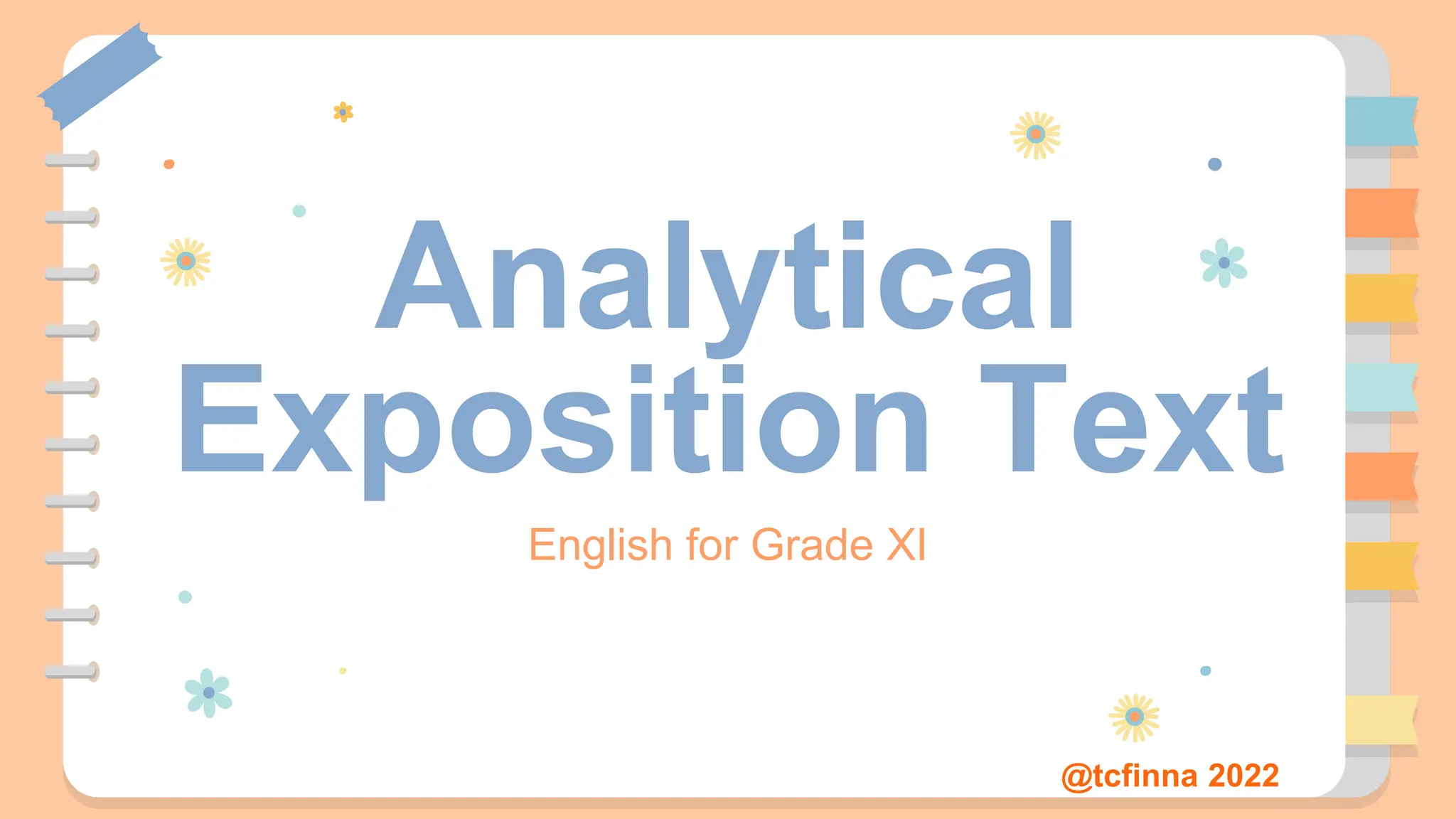 Analytical Exposition Text

English for Grade XI

@tcfinna 2022